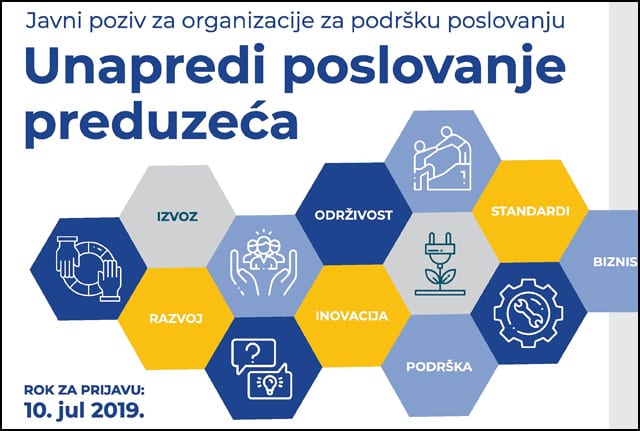 Javni poziv za organizacije za podršku poslovanju

Unapredi poslovanje preduzeća

IZVOZ

ODRŽIVOST

STANDARDI

BIZNIS

RAZVOJ

INOVACIJA

PODRŠKA

?

ROK ZA PRIJAVU:
10. jul 2019.